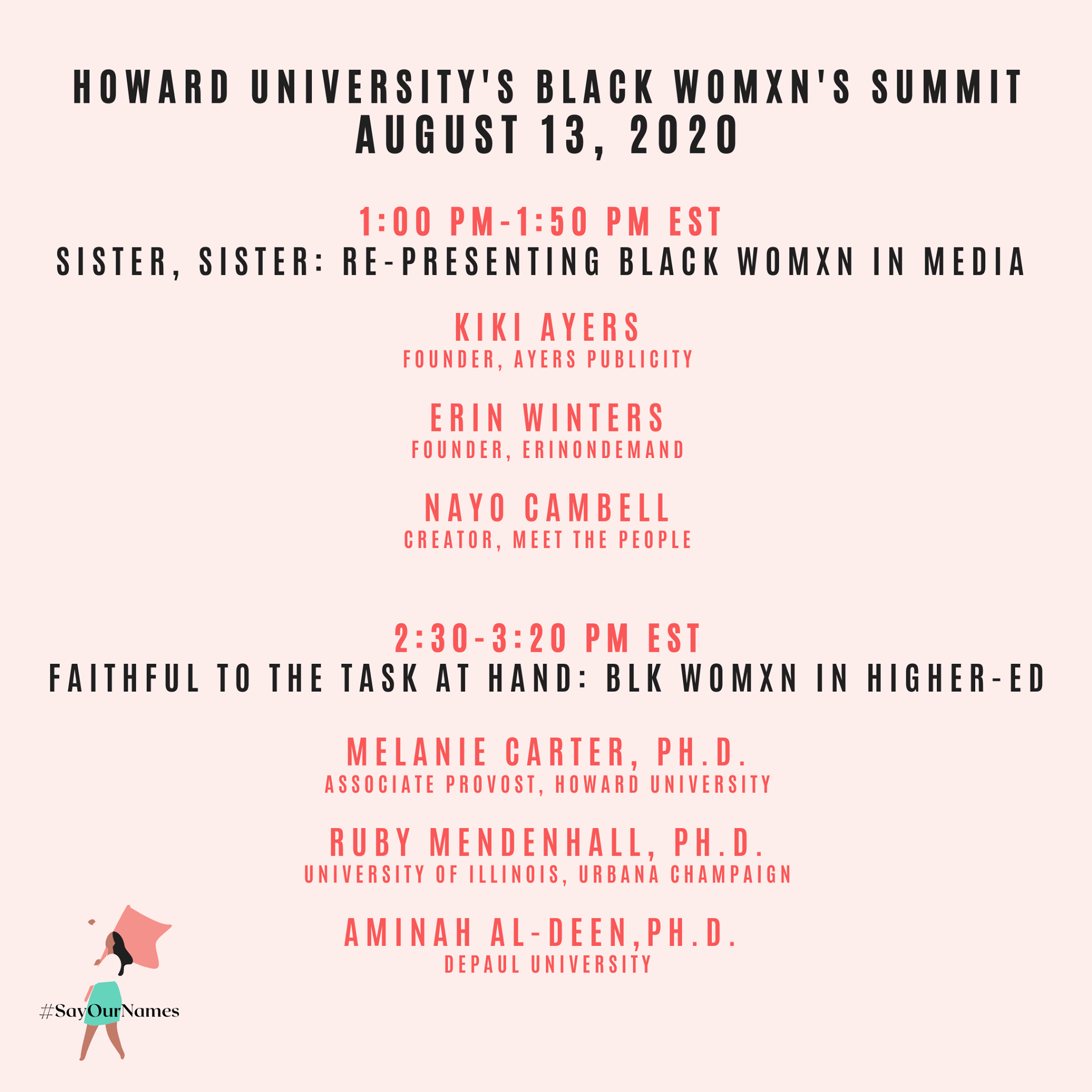 HOWARD UNIVERSITY'S BLACK WOMXN'S SUMMIT
AUGUST 13, 2020

1:00 PM-1:50 PM EST
SISTER, SISTER: RE-PRESENTING BLACK WOMXN IN MEDIA

KIKI AYERS
FOUNDER, AYERS PUBLICITY

ERIN WINTERS
FOUNDER, ERINONDEMAND

NAYO CAMBELL
CREATOR, MEET THE PEOPLE

2:30-3:20 PM EST
FAITHFUL TO THE TASK AT HAND: BLK WOMXN IN HIGHER-ED

MELANIE CARTER, PH.D.
ASSOCIATE PROVOST, HOWARD UNIVERSITY

RUBY MENDENHALL, PH.D.
UNIVERSITY OF ILLINOIS, URBANA CHAMPAIGN

AMINAH AL-DEEN,PH.D.
DEPAUL UNIVERSITY

#SayOurNames